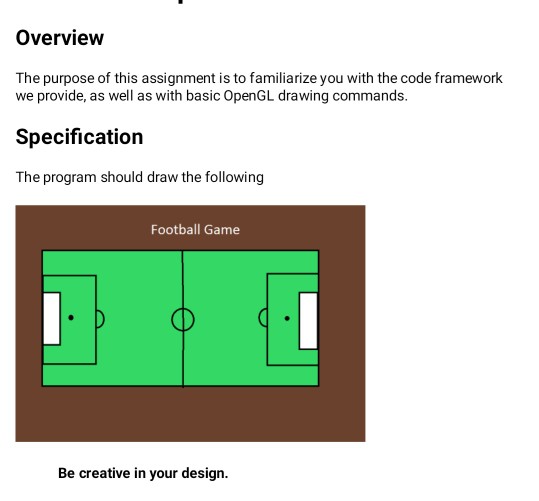 Overview

The purpose of this assignment is to familiarize you with the code framework we provide, as well as with basic OpenGL drawing commands.

Specification

The program should draw the following

Football Game

Be creative in your design.